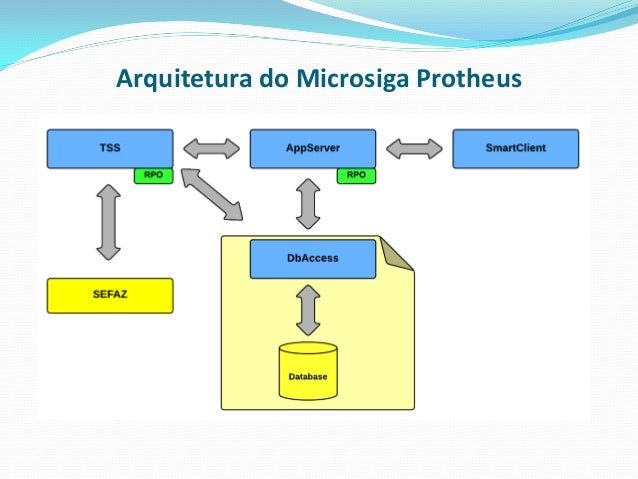 Arquitetura do Microsiga Protheus

TSS

RPO

AppServer

RPO

SmartClient

DbAccess

SEFAZ

Database